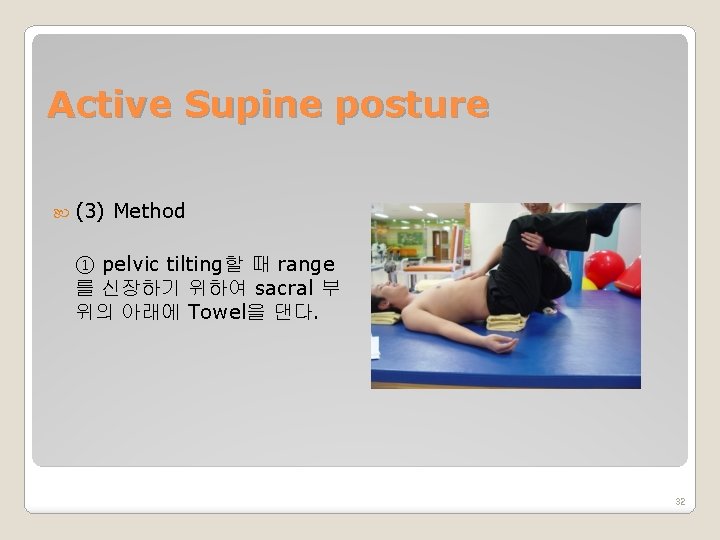 Active Supine posture

(3) Method

① pelvic tilting할 때 range를 신장하기 위하여 sacral 부위의 아래에 Towel을 댄다.

32